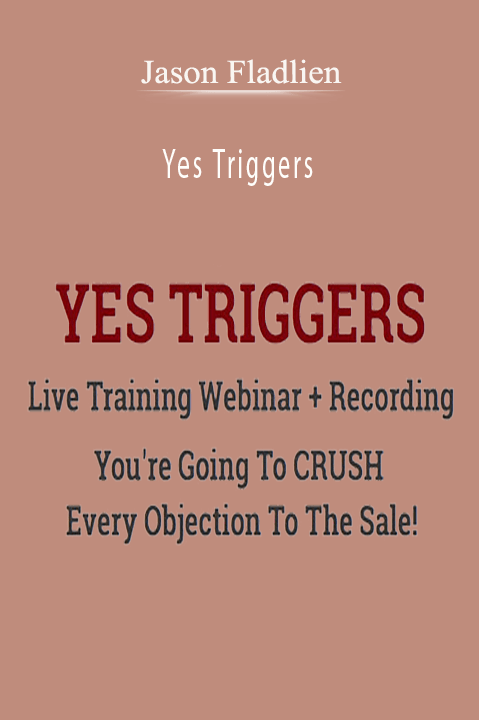 Jason Fladlien

Yes Triggers

YES TRIGGERS

Live Training Webinar + Recording

You're Going To CRUSH Every Objection To The Sale!